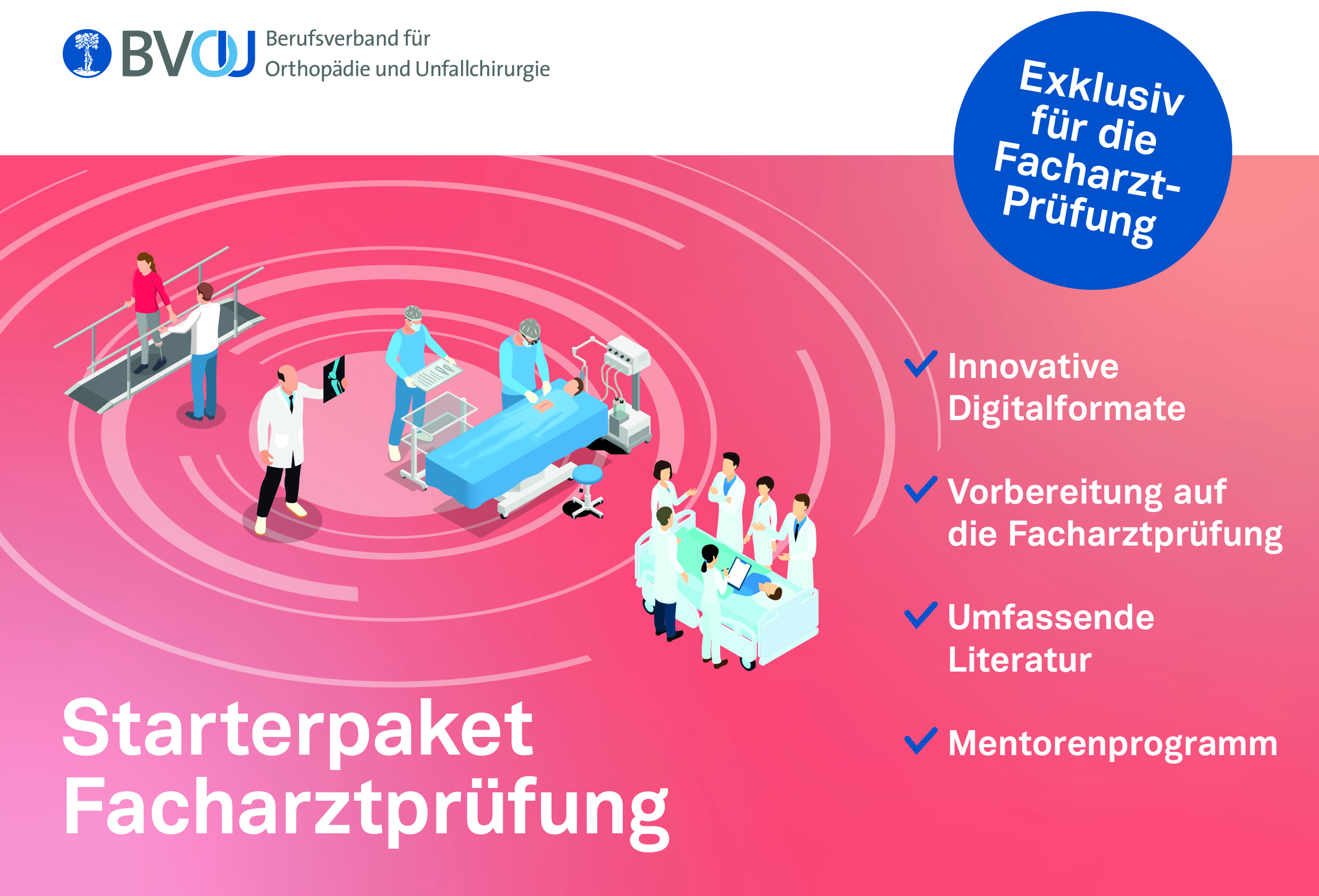 BVOU Berufsverband für Orthopädie und Unfallchirurgie

Exklusiv für die Facharzt-Prüfung

✓ Innovative Digitalformate

✓ Vorbereitung auf die Facharztprüfung

✓ Umfassende Literatur

✓ Mentorenprogramm

Starterpaket Facharztprüfung